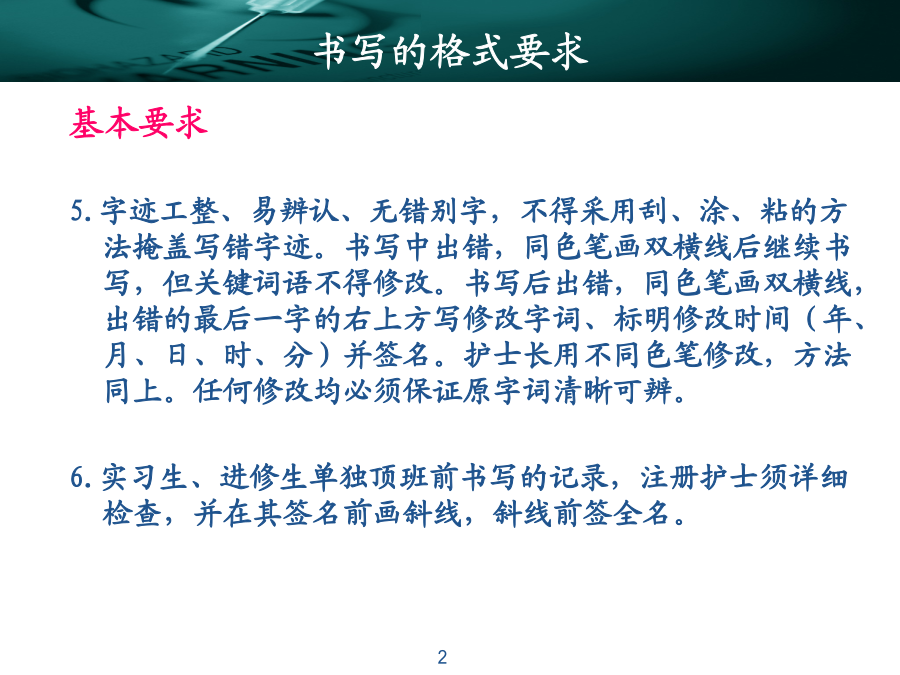 书写的格式要求

基本要求

5. 字迹工整、易辨认、无错别字，不得采用刮、涂、粘的方法掩盖写错字迹。书写中出错，同色笔画双横线后继续书写，但关键词语不得修改。书写后出错，同色笔画双横线，出错的最后一字的右上方写修改字词、标明修改时间（年、月、日、时、分）并签名。护士长用不同色笔修改，方法同上。任何修改均必须保证原字词清晰可辨。

6. 实习生、进修生单独顶班前书写的记录，注册护士须详细检查，并在其签名前画斜线，斜线前签全名。

2